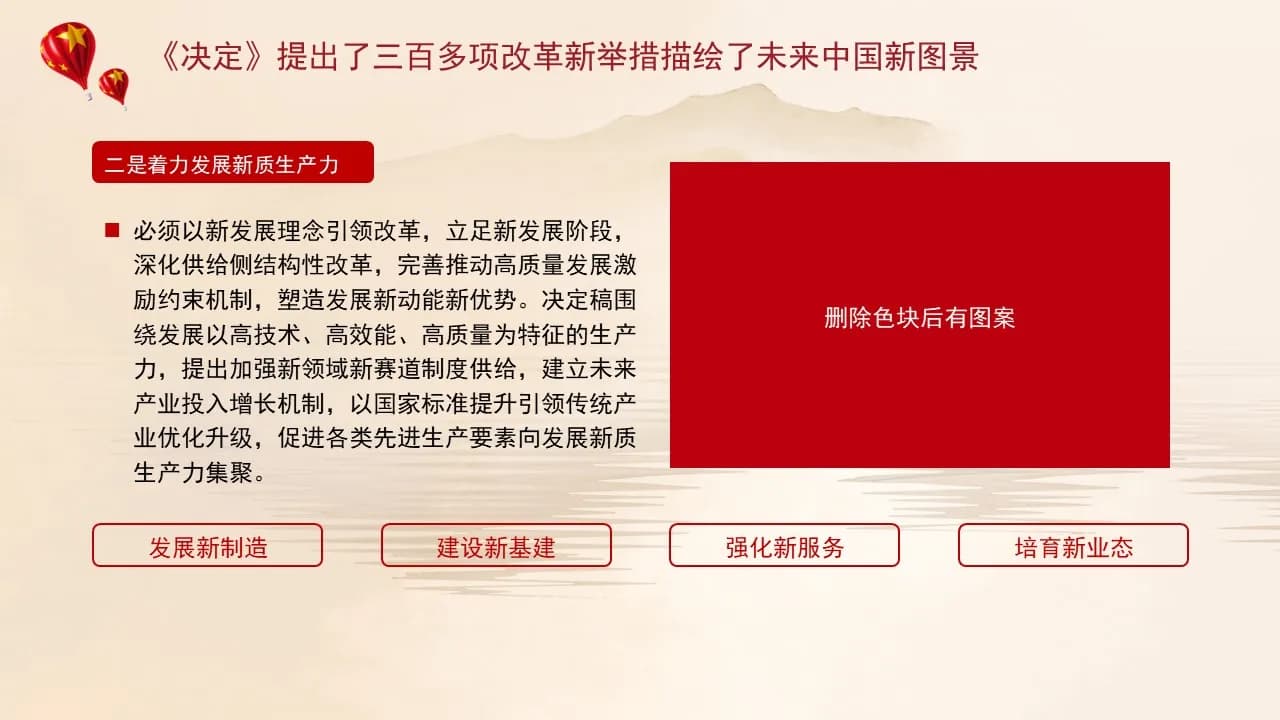 《决定》提出了三百多项改革新举措描绘了未来中国新图景

二是着力发展新质生产力

必须以新发展理念引领改革，立足新发展阶段，深化供给侧结构性改革，完善推动高质量发展激励约束机制，塑造发展新动能新优势。决定稿围绕发展以高技术、高效能、高质量为特征的生产力，提出加强新领域新赛道制度供给，建立未来产业投入增长机制，以国家标准提升引领传统产业优化升级，促进各类先进生产要素向发展新质生产力集聚。

删除色块后有图案

发展新制造

建设新基建

强化新服务

培育新业态